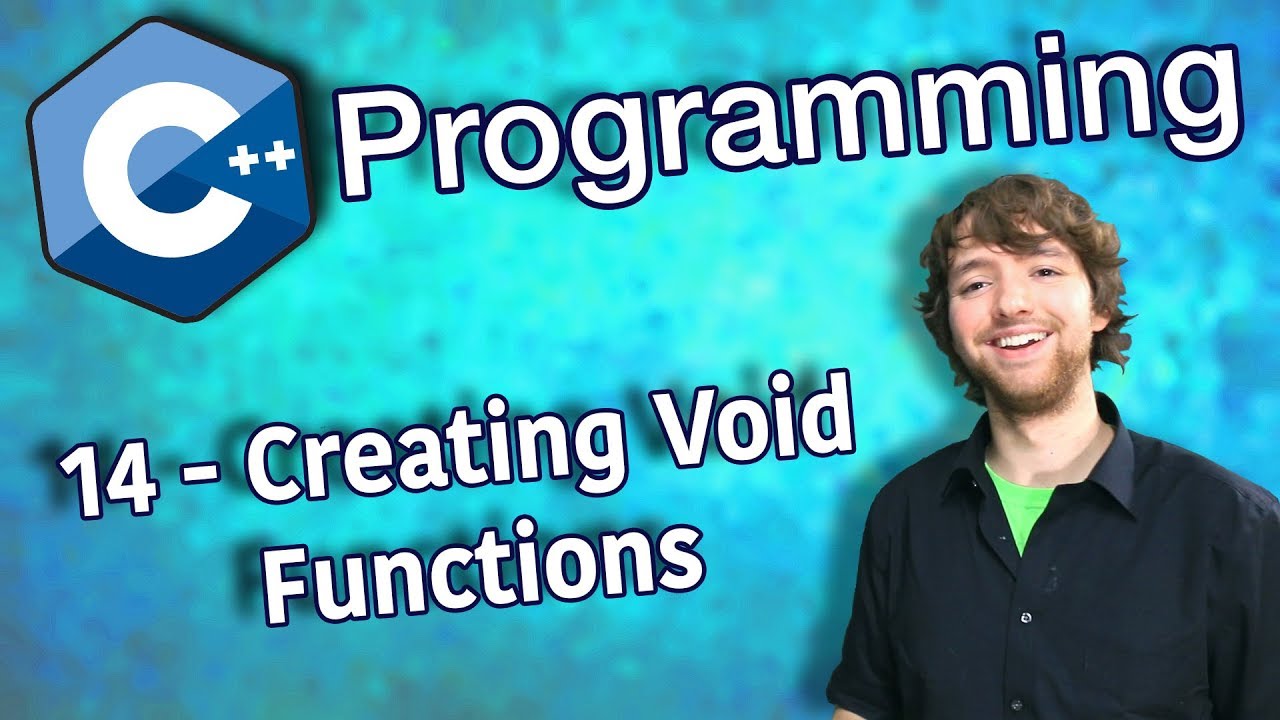 C++ Programming

14 - Creating Void Functions